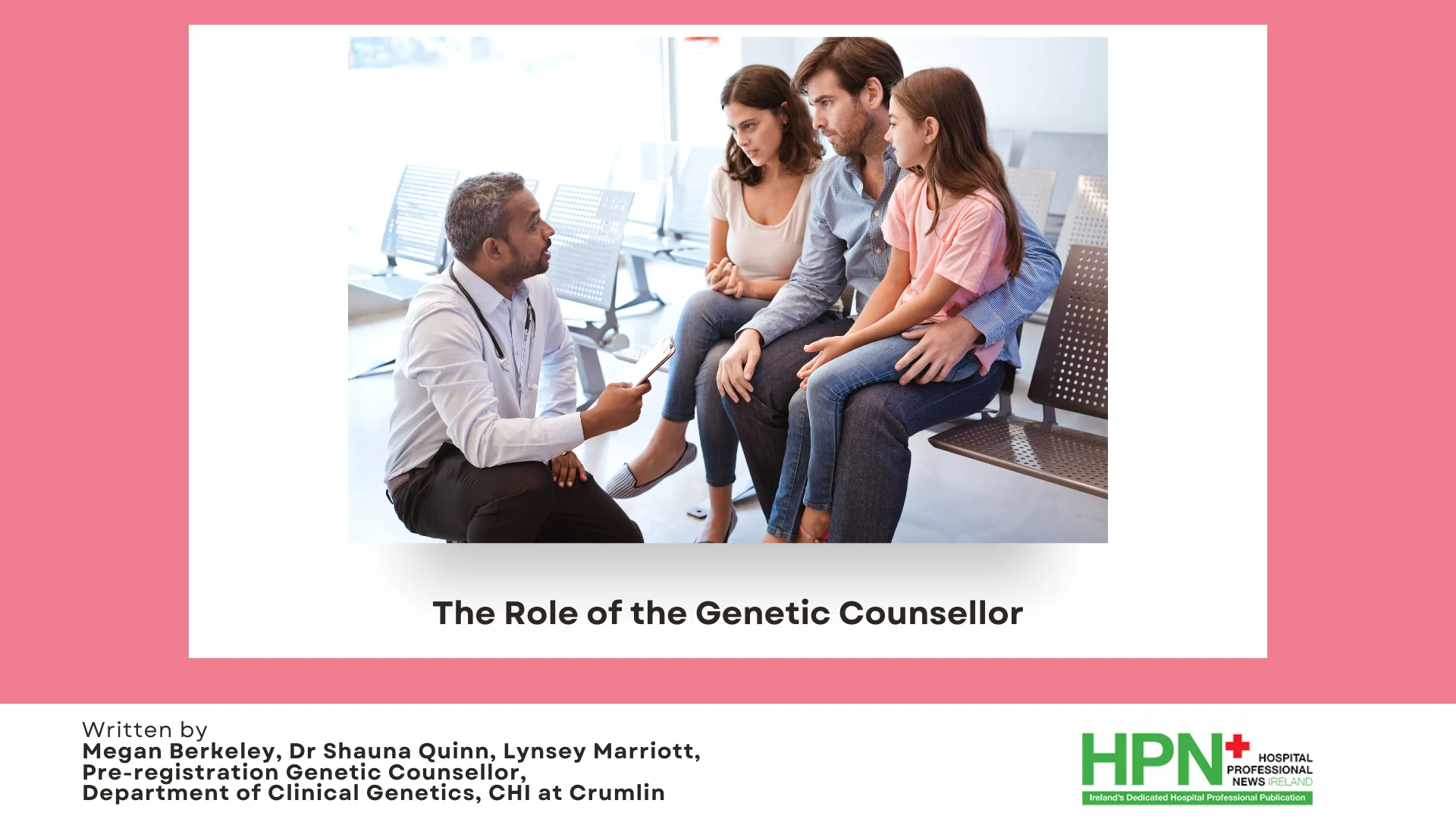 The Role of the Genetic Counsellor

Written by
Megan Berkeley, Dr Shauna Quinn, Lynsey Marriott,
Pre-registration Genetic Counsellor,
Department of Clinical Genetics, CHI at Crumlin

HPN
HOSPITAL
PROFESSIONAL
NEWS IRELAND
Ireland's Dedicated Hospital Professional Publication